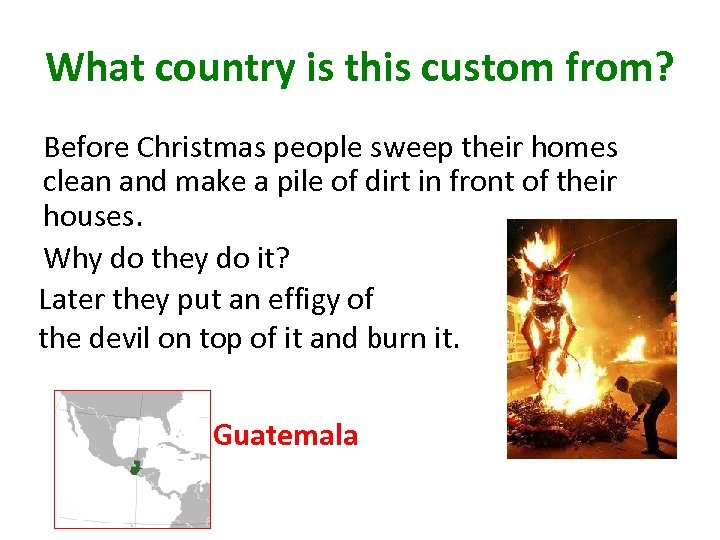 What country is this custom from?

Before Christmas people sweep their homes clean and make a pile of dirt in front of their houses.

Why do they do it?

Later they put an effigy of the devil on top of it and burn it.

Guatemala